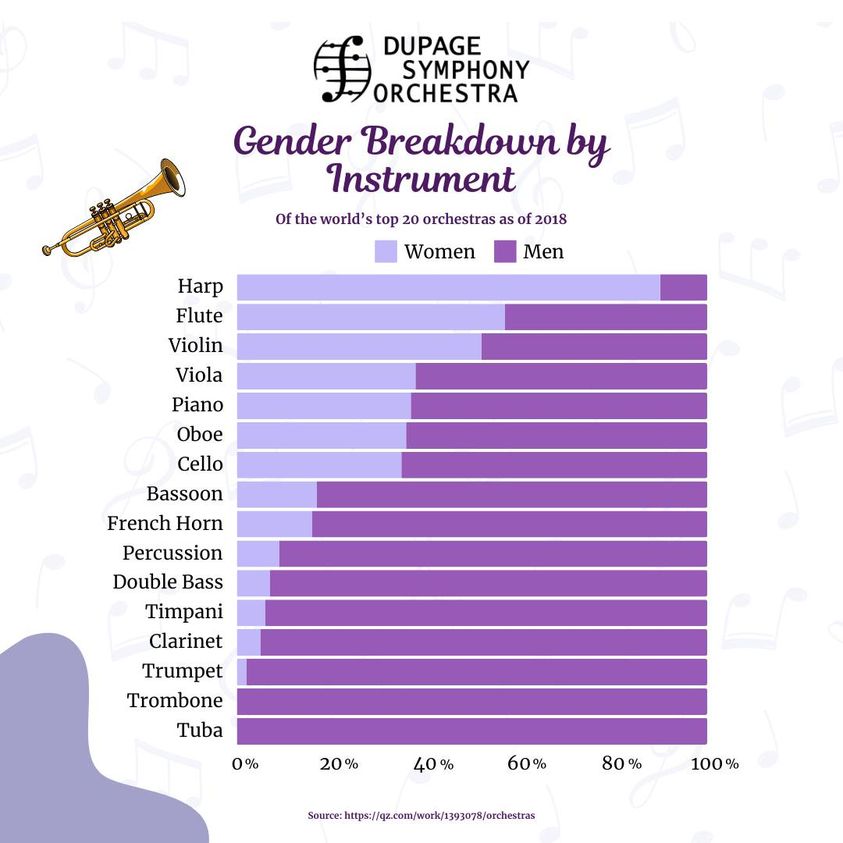 DUPAGE SYMPHONY ORCHESTRA

Gender Breakdown by Instrument

Of the world's top 20 orchestras as of 2018

Women Men

Harp
Flute
Violin
Viola
Piano
Oboe
Cello
Bassoon
French Horn
Percussion
Double Bass
Timpani
Clarinet
Trumpet
Trombone
Tuba

0% 20% 40% 60% 80% 100%

Source: https://qz.com/work/1393078/orchestras